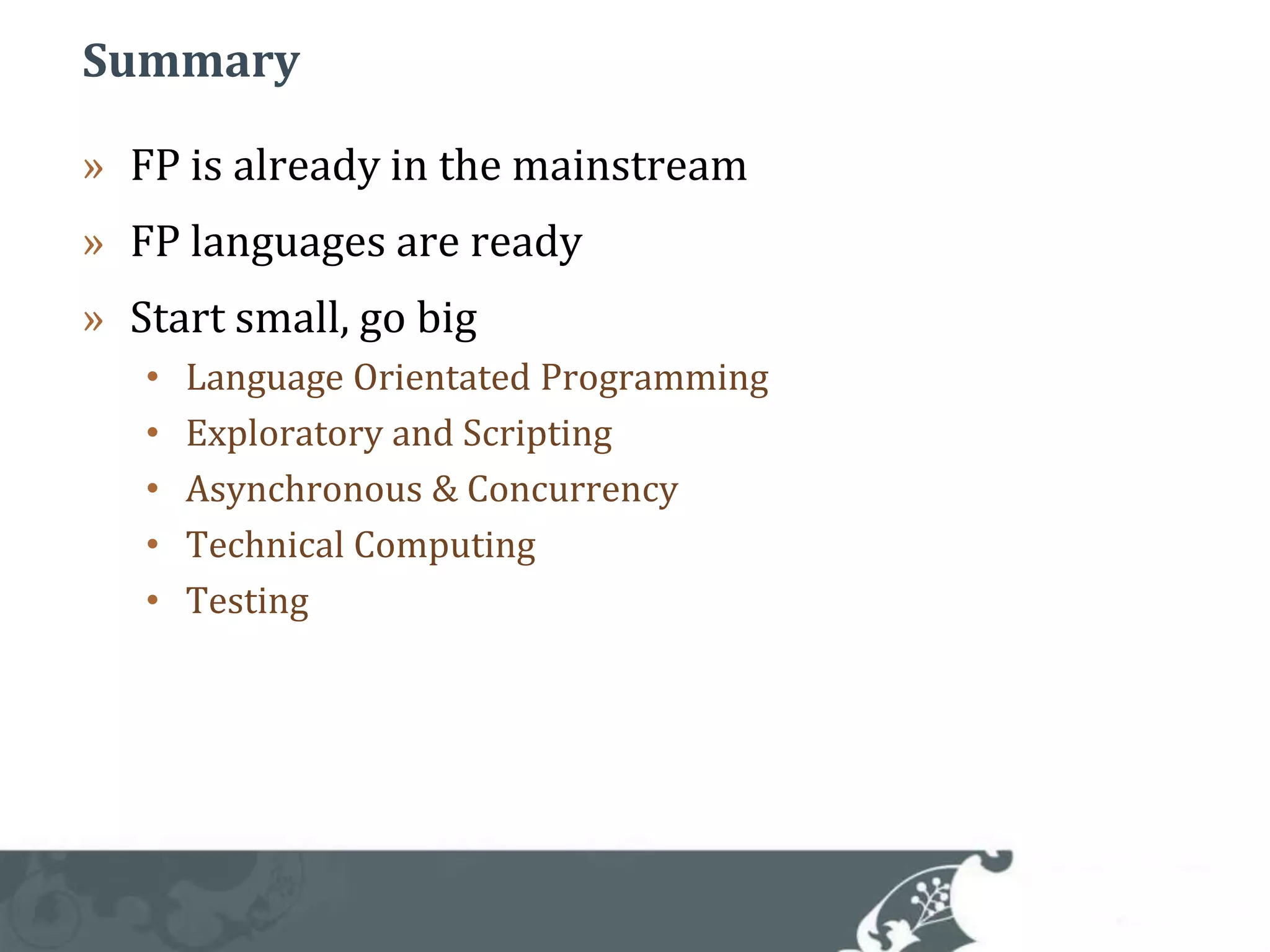 Summary

» FP is already in the mainstream

» FP languages are ready

» Start small, go big

• Language Orientated Programming
• Exploratory and Scripting
• Asynchronous & Concurrency
• Technical Computing
• Testing